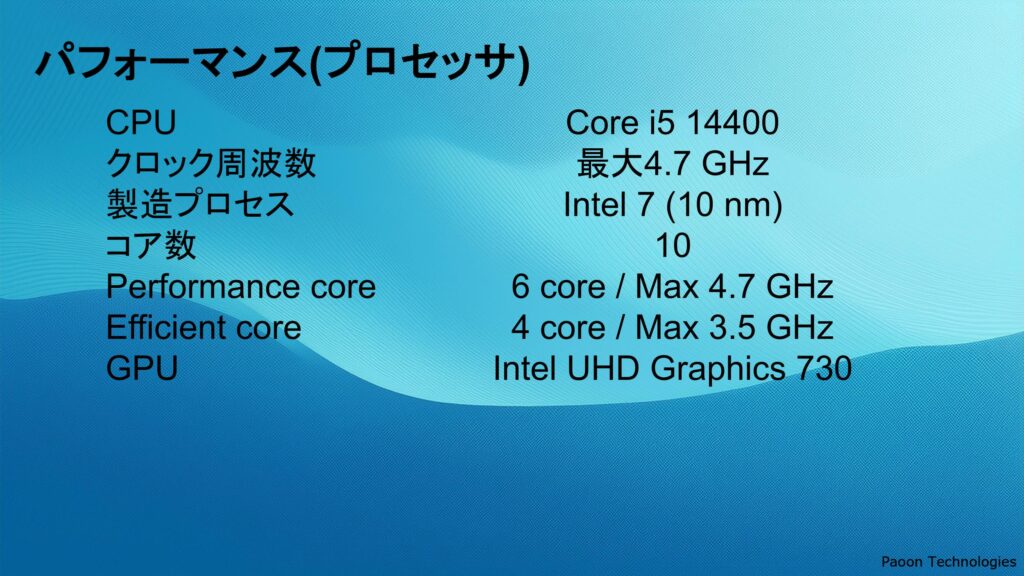 パフォーマンス(プロセッサ)

| CPU | Core i5 14400 |
|---|---|
| クロック周波数 | 最大4.7 GHz |
| 製造プロセス | Intel 7 (10 nm) |
| コア数 | 10 |
| Performance core | 6 core / Max 4.7 GHz |
| Efficient core | 4 core / Max 3.5 GHz |
| GPU | Intel UHD Graphics 730 |

Paoon Technologies